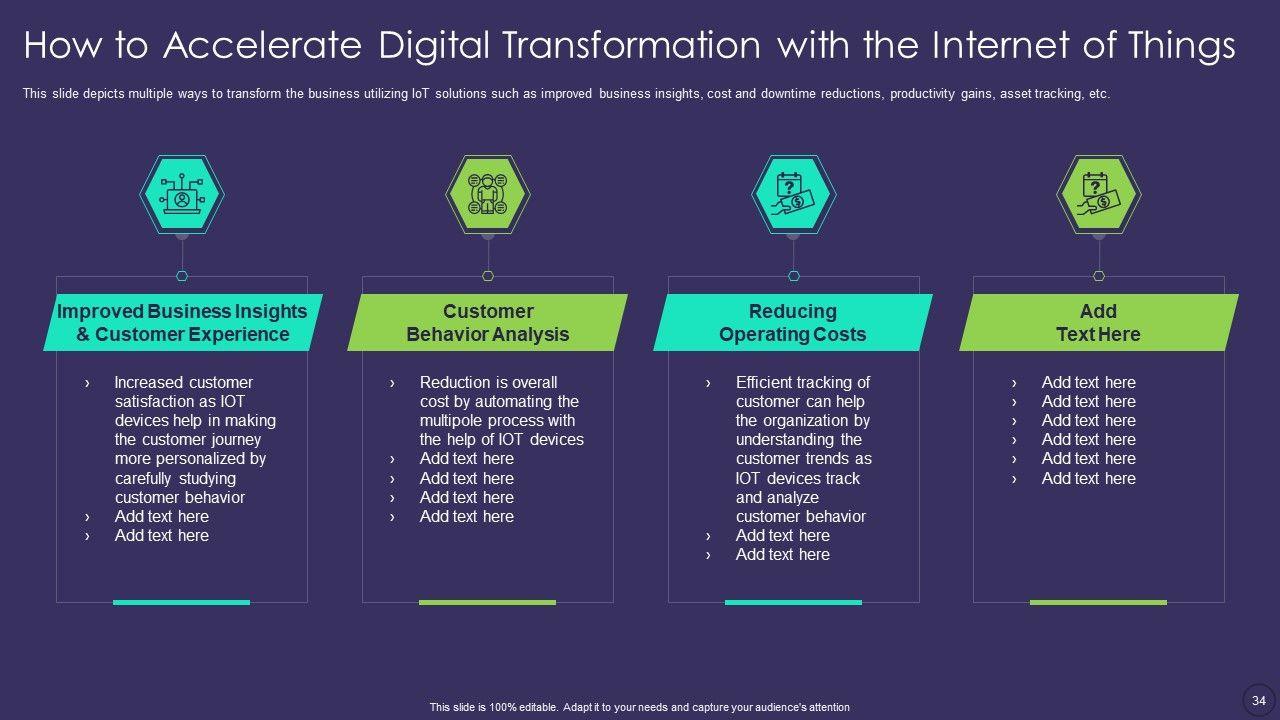 How to Accelerate Digital Transformation with the Internet of Things

This slide depicts multiple ways to transform the business utilizing IoT solutions such as improved business insights, cost and downtime reductions, productivity gains, asset tracking, etc.

Improved Business Insights & Customer Experience

› Increased customer satisfaction as IOT devices help in making the customer journey more personalized by carefully studying customer behavior
› Add text here
› Add text here

Customer Behavior Analysis

› Reduction is overall cost by automating the multipole process with the help of IOT devices
› Add text here
› Add text here
› Add text here
› Add text here

Reducing Operating Costs

› Efficient tracking of customer can help the organization by understanding the customer trends as IOT devices track and analyze customer behavior
› Add text here
› Add text here

Add Text Here

› Add text here
› Add text here
› Add text here
› Add text here
› Add text here
› Add text here

This slide is 100% editable. Adapt it to your needs and capture your audience's attention

34